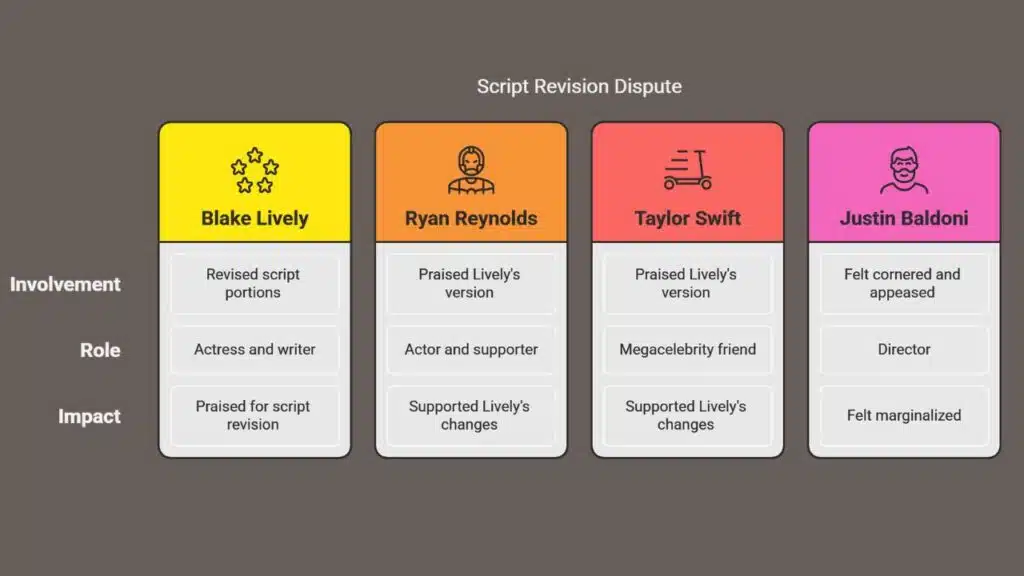 Script Revision Dispute

| | Blake Lively | Ryan Reynolds | Taylor Swift | Justin Baldoni |
|---|---|---|---|---|
| Involvement | Revised script portions | Praised Lively's version | Praised Lively's version | Felt cornered and appeased |
| Role | Actress and writer | Actor and supporter | Megacelebrity friend | Director |
| Impact | Praised for script revision | Supported Lively's changes | Supported Lively's changes | Felt marginalized |